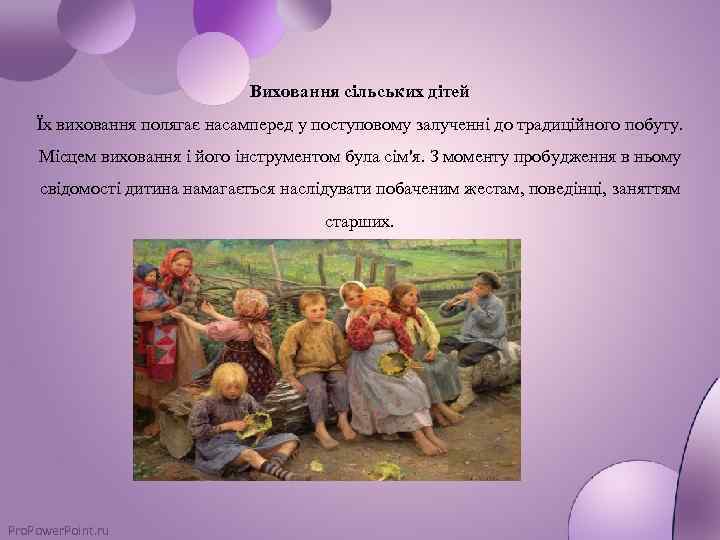 Виховання сільських дітей

Їх виховання полягає насамперед у поступовому залученні до традиційного побуту. Місцем виховання і його інструментом була сім'я. З моменту пробудження в ньому свідомості дитина намагається наслідувати побаченим жестам, поведінці, заняттям старших.

ProPowerPoint.ru